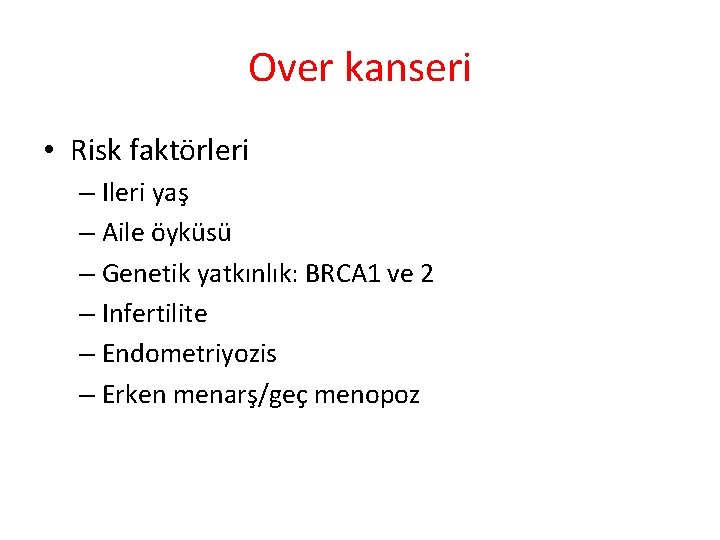 Over kanseri

• Risk faktörleri
– Ileri yaş
– Aile öyküsü
– Genetik yatkınlık: BRCA1 ve 2
– Infertilite
– Endometriyozis
– Erken menarş/geç menopoz